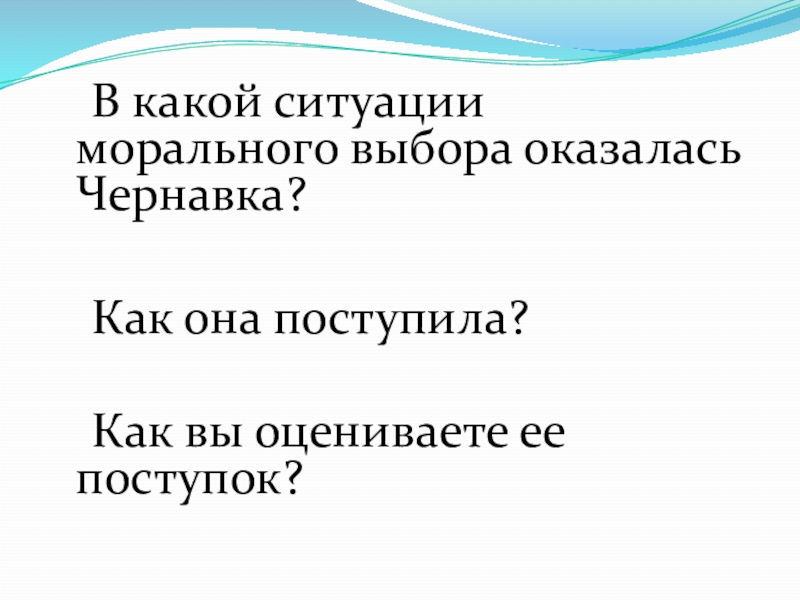 В какой ситуации морального выбора оказалась Чернавка?

Как она поступила?

Как вы оцениваете ее поступок?